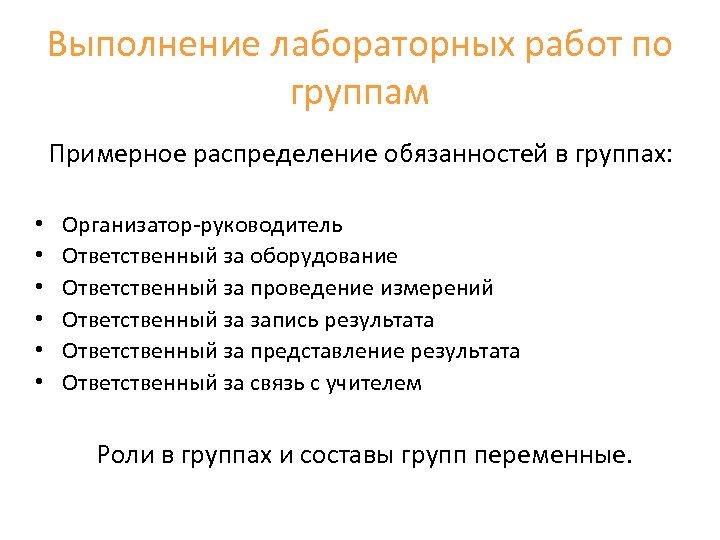 Выполнение лабораторных работ по группам

Примерное распределение обязанностей в группах:

• Организатор-руководитель
• Ответственный за оборудование
• Ответственный за проведение измерений
• Ответственный за запись результата
• Ответственный за представление результата
• Ответственный за связь с учителем

Роли в группах и составы групп переменные.